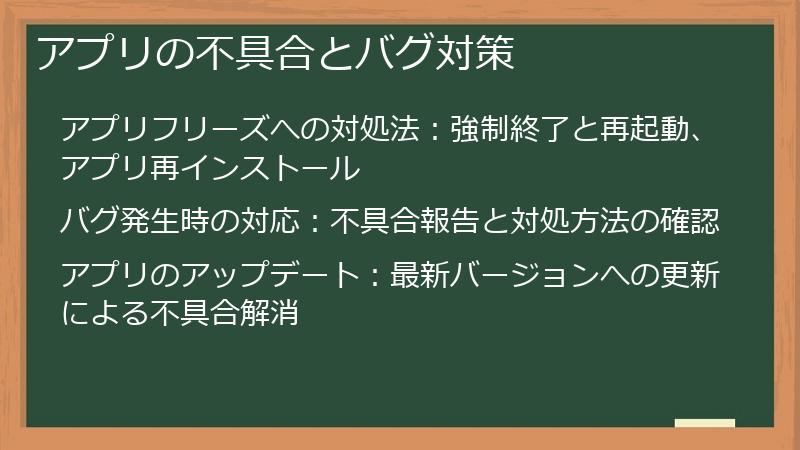 アプリの不具合とバグ対策

アプリフリーズへの対処法：強制終了と再起動、アプリ再インストール

バグ発生時の対応：不具合報告と対処方法の確認

アプリのアップデート：最新バージョンへの更新による不具合解消